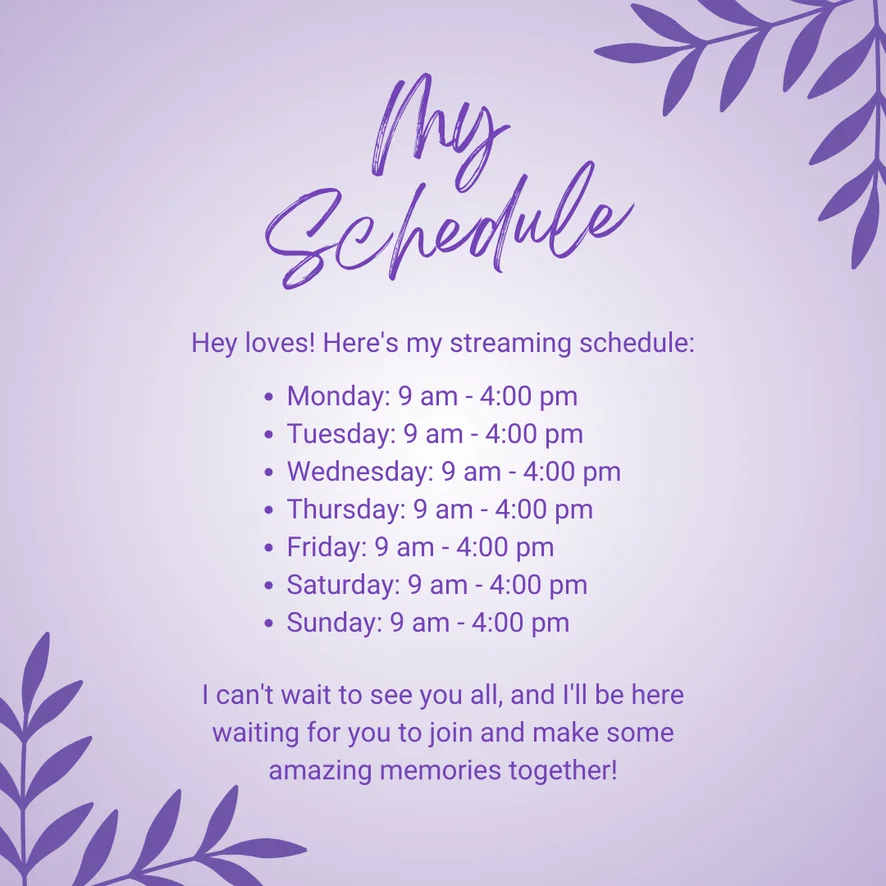 My
Schedule

Hey loves! Here's my streaming schedule:

• Monday: 9 am - 4:00 pm
• Tuesday: 9 am - 4:00 pm
• Wednesday: 9 am - 4:00 pm
• Thursday: 9 am - 4:00 pm
• Friday: 9 am - 4:00 pm
• Saturday: 9 am - 4:00 pm
• Sunday: 9 am - 4:00 pm

I can't wait to see you all, and I'll be here waiting for you to join and make some amazing memories together!